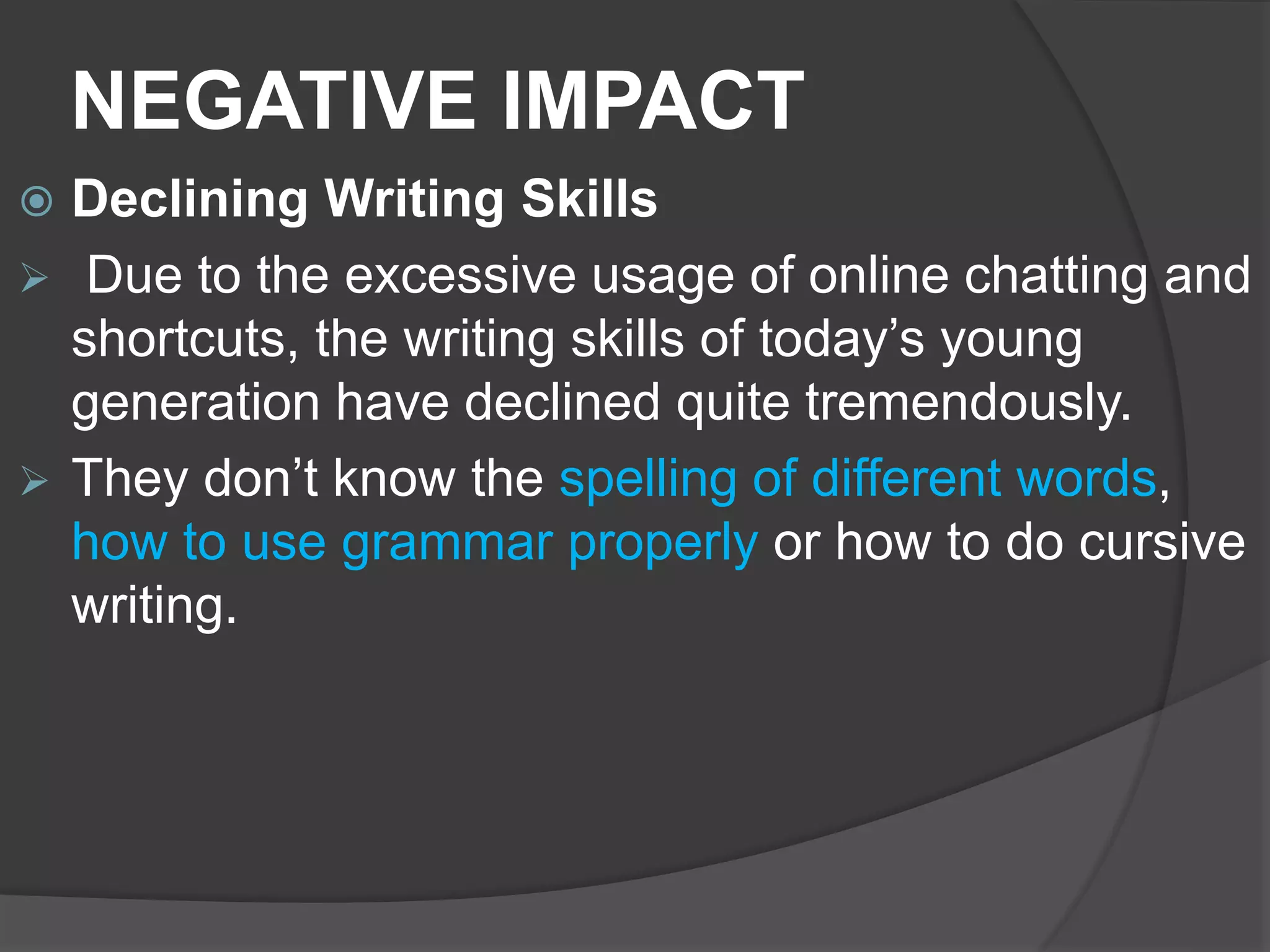 NEGATIVE IMPACT

Declining Writing Skills

Due to the excessive usage of online chatting and shortcuts, the writing skills of today’s young generation have declined quite tremendously.

They don’t know the spelling of different words, how to use grammar properly or how to do cursive writing.